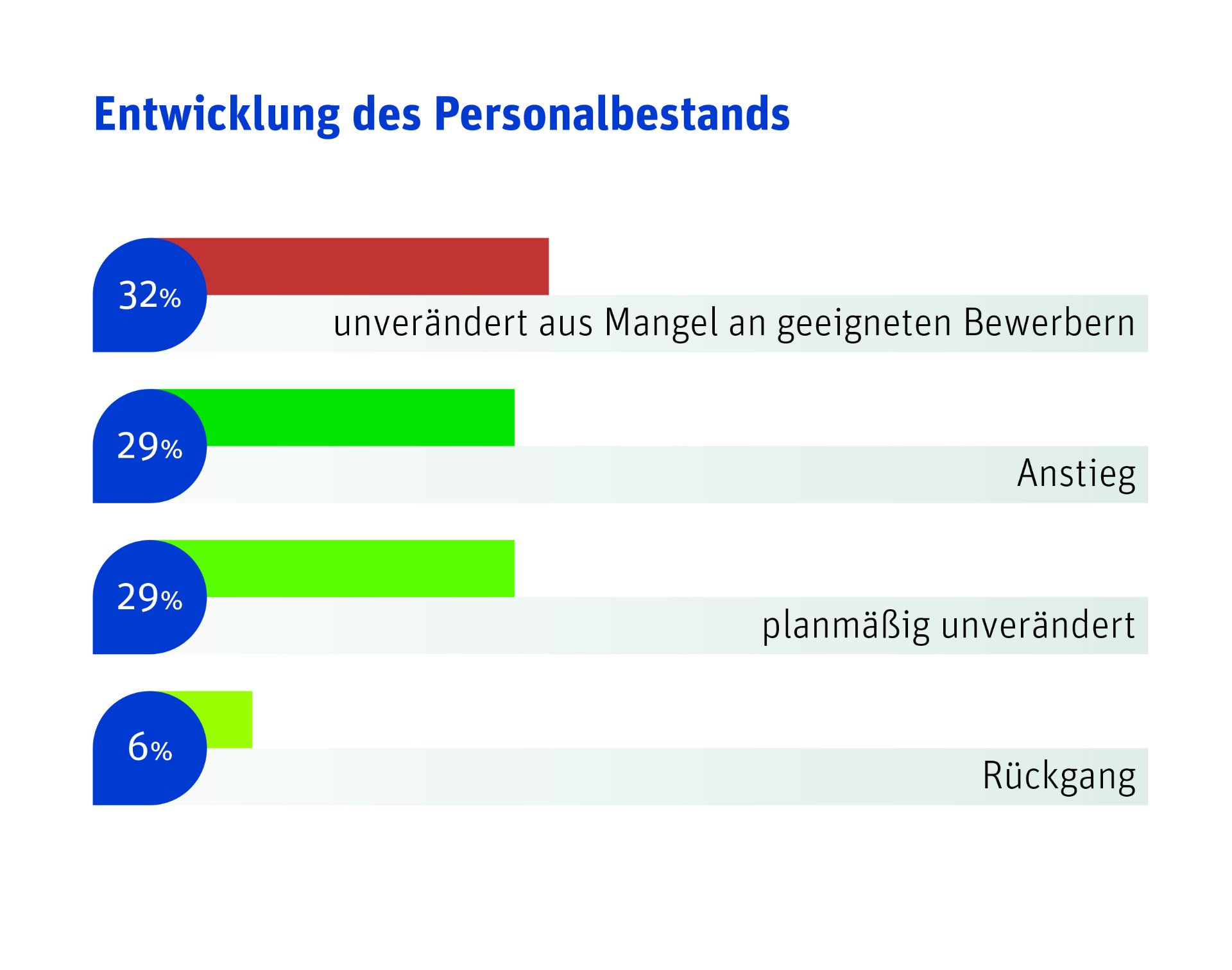 Entwicklung des Personalbestands

32%
unverändert aus Mangel an geeigneten Bewerbern

29%
Anstieg

29%
planmäßig unverändert

6%
Rückgang